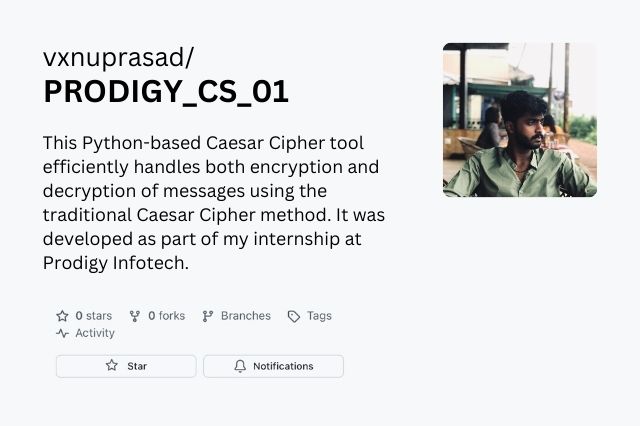 vxnuprasad/
PRODIGY_CS_01

This Python-based Caesar Cipher tool efficiently handles both encryption and decryption of messages using the traditional Caesar Cipher method. It was developed as part of my internship at Prodigy Infotech.

0 stars 0 forks Branches Tags
Activity

Star
Notifications